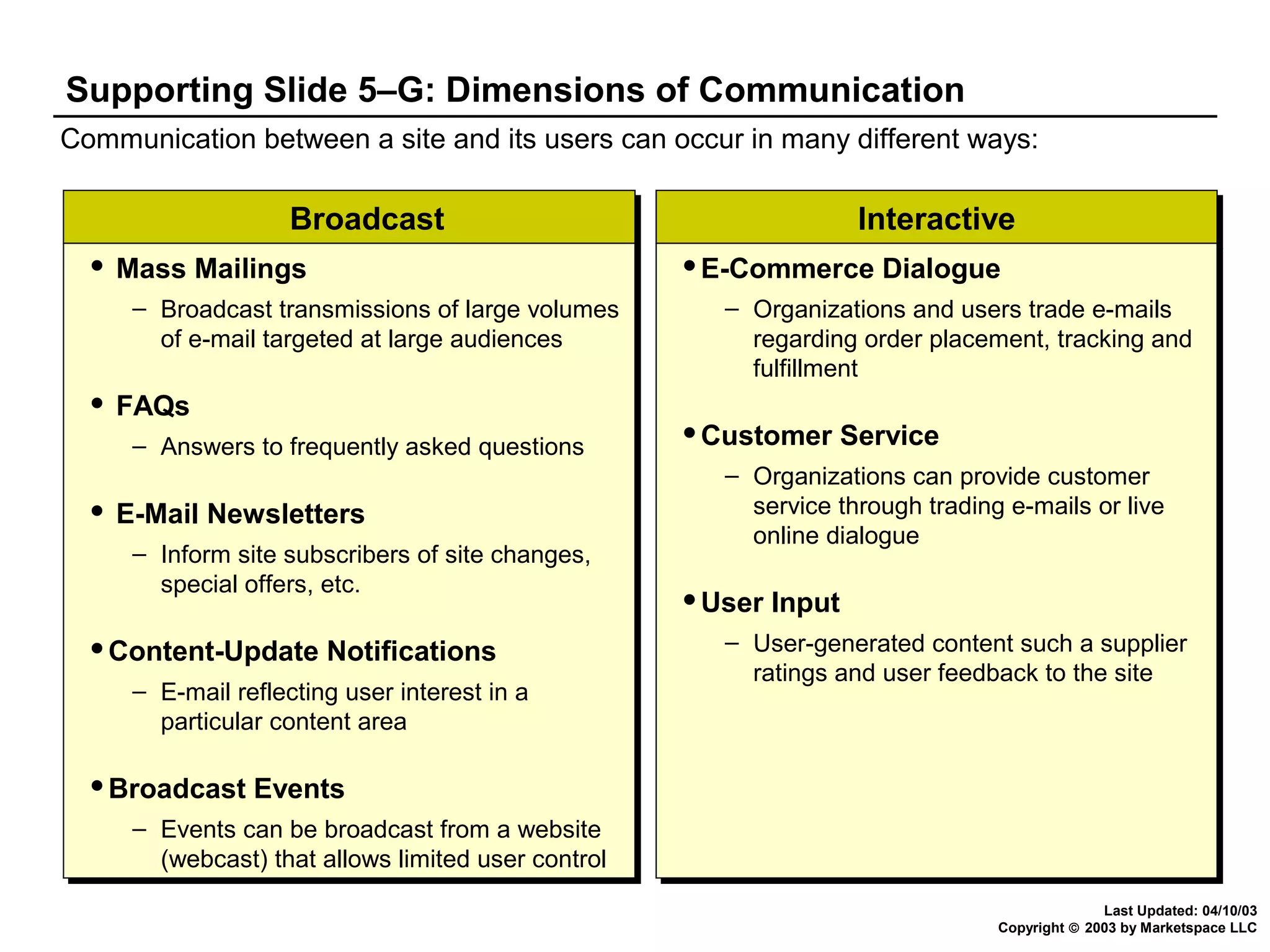 Supporting Slide 5–G: Dimensions of Communication

Communication between a site and its users can occur in many different ways:

Broadcast

• Mass Mailings
– Broadcast transmissions of large volumes of e-mail targeted at large audiences

• FAQs
– Answers to frequently asked questions

• E-Mail Newsletters
– Inform site subscribers of site changes, special offers, etc.

• Content-Update Notifications
– E-mail reflecting user interest in a particular content area

• Broadcast Events
– Events can be broadcast from a website (webcast) that allows limited user control

Interactive

• E-Commerce Dialogue
– Organizations and users trade e-mails regarding order placement, tracking and fulfillment

• Customer Service
– Organizations can provide customer service through trading e-mails or live online dialogue

• User Input
– User-generated content such a supplier ratings and user feedback to the site

Last Updated: 04/10/03
Copyright © 2003 by Marketspace LLC